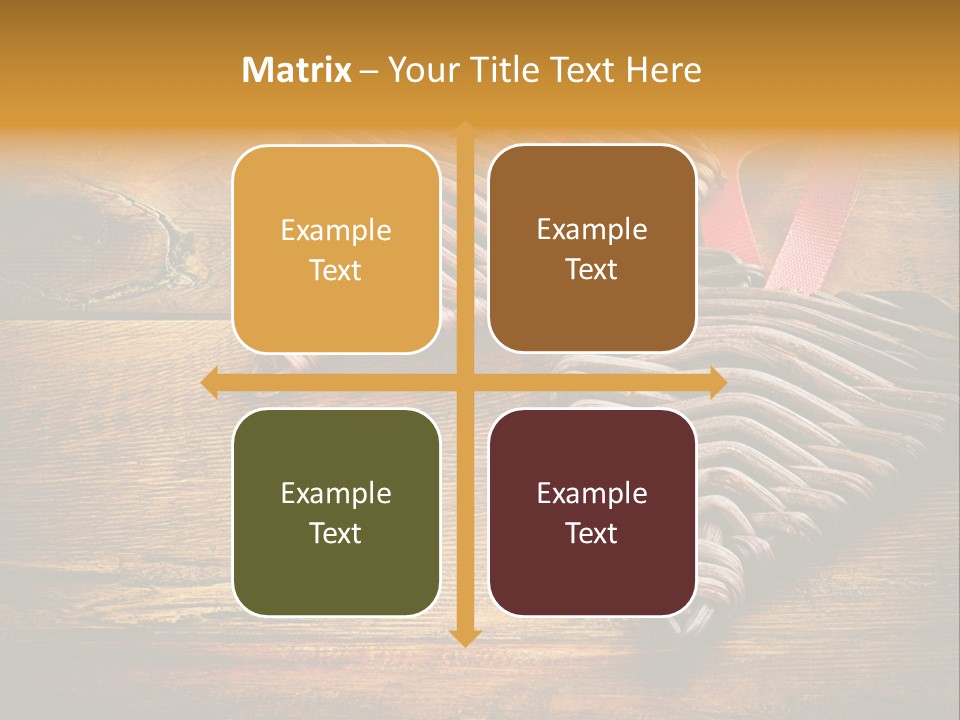 Matrix – Your Title Text Here

Example Text

Example Text

Example Text

Example Text